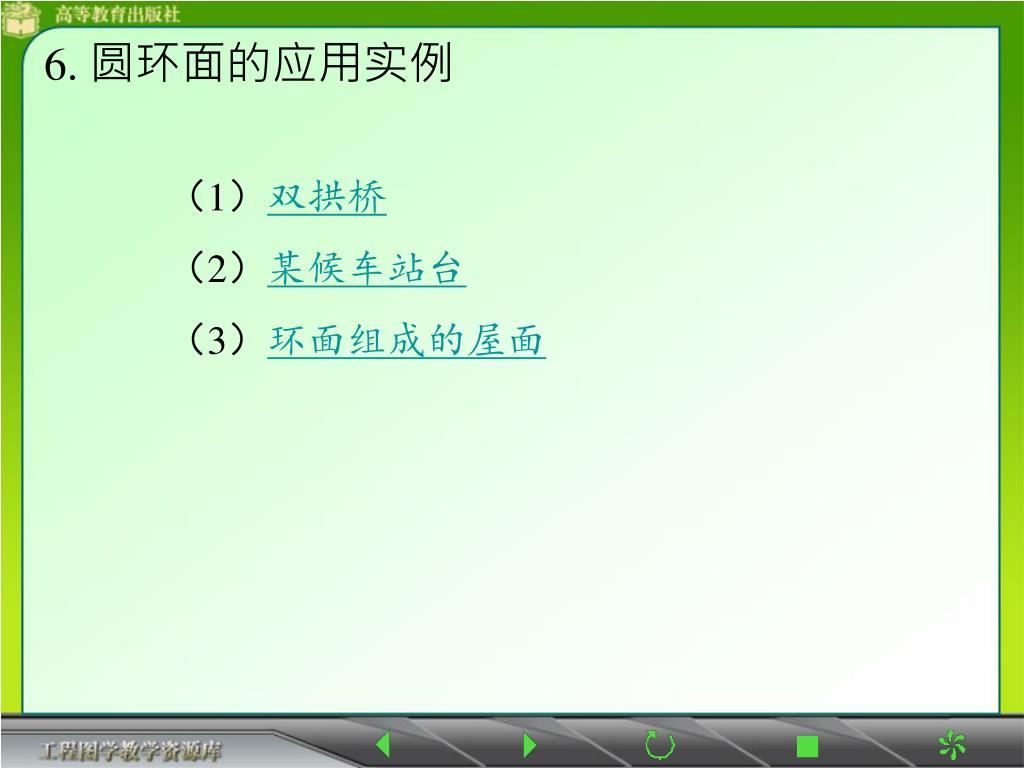 高等教育出版社

6. 圆环面的应用实例

（1）双拱桥

（2）某候车站台

（3）环面组成的屋面

工程图学教学资源库